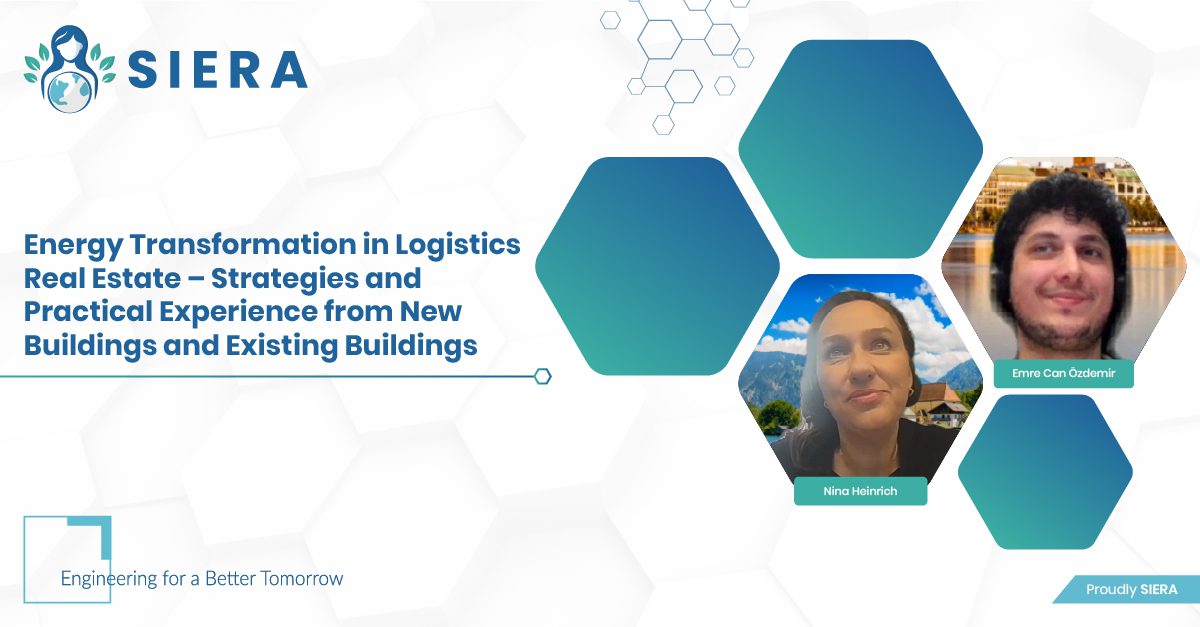 SIERA

Energy Transformation in Logistics Real Estate – Strategies and Practical Experience from New Buildings and Existing Buildings

Emre Can Özdemir

Nina Heinrich

Engineering for a Better Tomorrow

Proudly SIERA